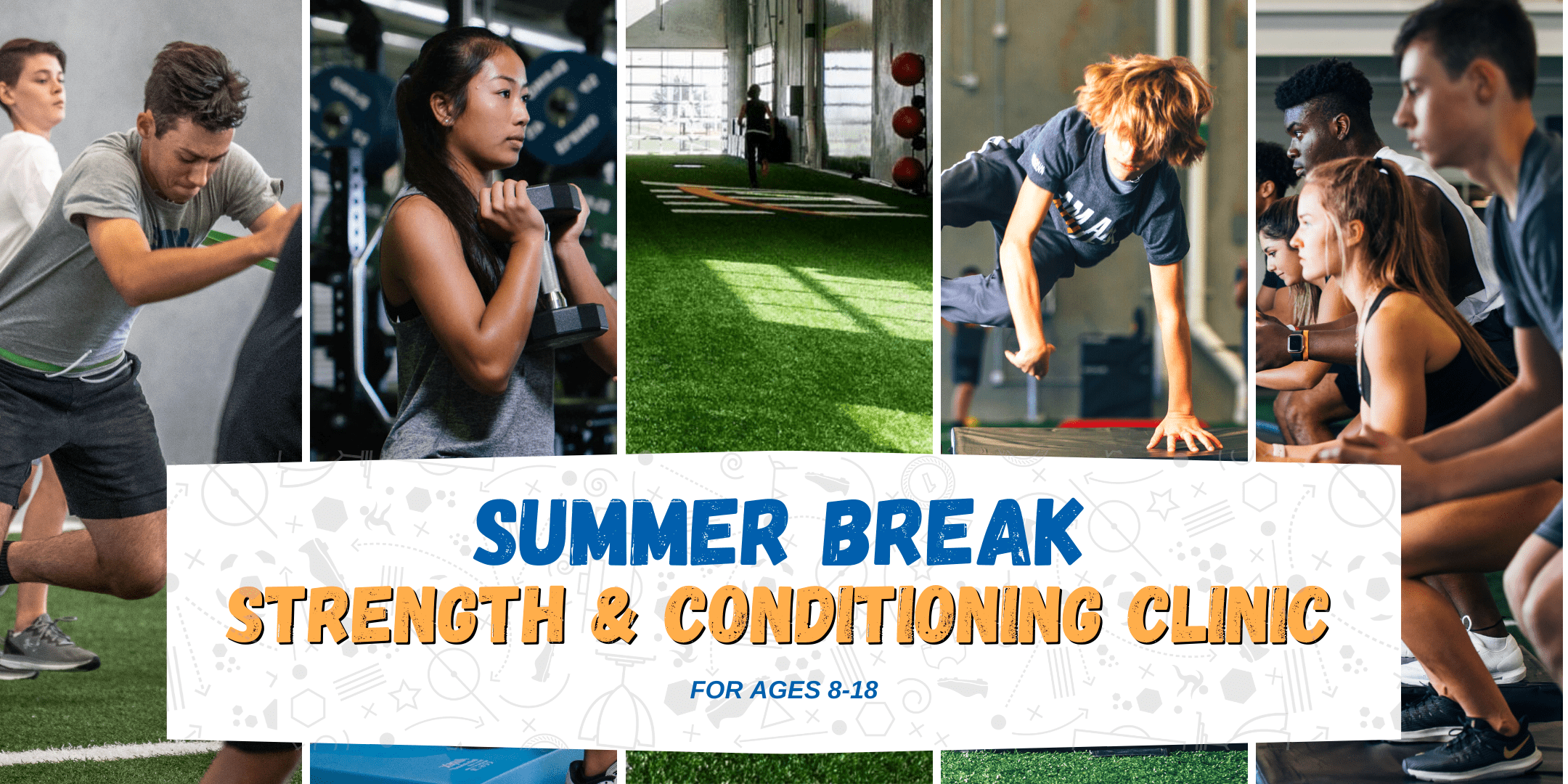 SUMMER BREAK
STRENGTH & CONDITIONING CLINIC

FOR AGES 8-18